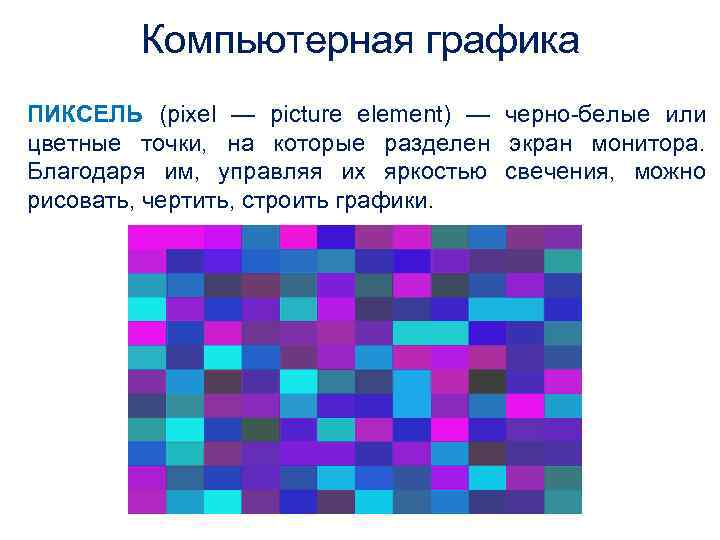 Компьютерная графика

ПИКСЕЛЬ (pixel — picture element) — черно-белые или цветные точки, на которые разделен экран монитора. Благодаря им, управляя их яркостью свечения, можно рисовать, чертить, строить графики.